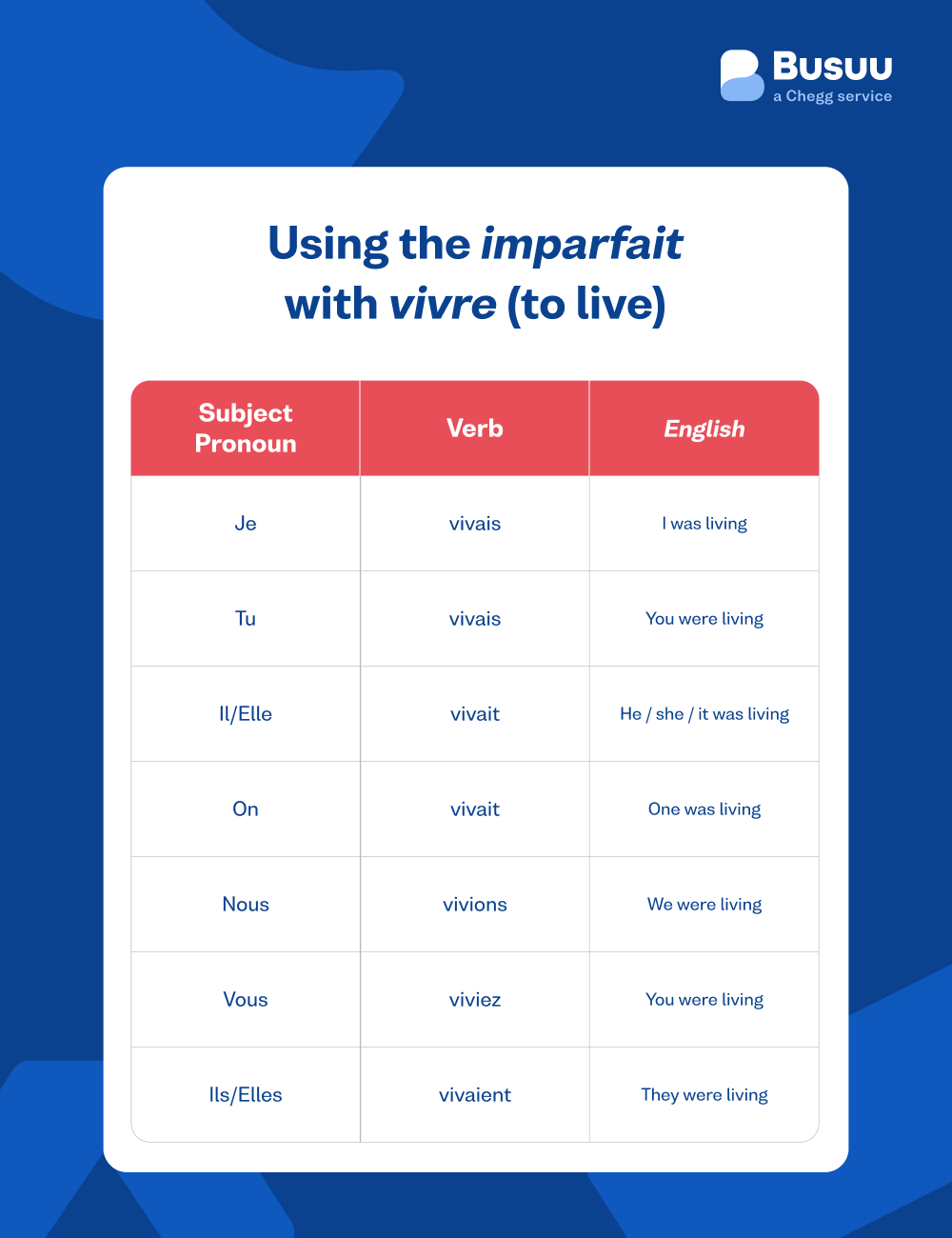 Busuu
a Chegg service

Using the imparfait with vivre (to live)

| Subject Pronoun | Verb | English |
|---|---|---|
| Je | vivais | I was living |
| Tu | vivais | You were living |
| Il/Elle | vivait | He / she / it was living |
| On | vivait | One was living |
| Nous | vivions | We were living |
| Vous | viviez | You were living |
| Ils/Elles | vivaient | They were living |